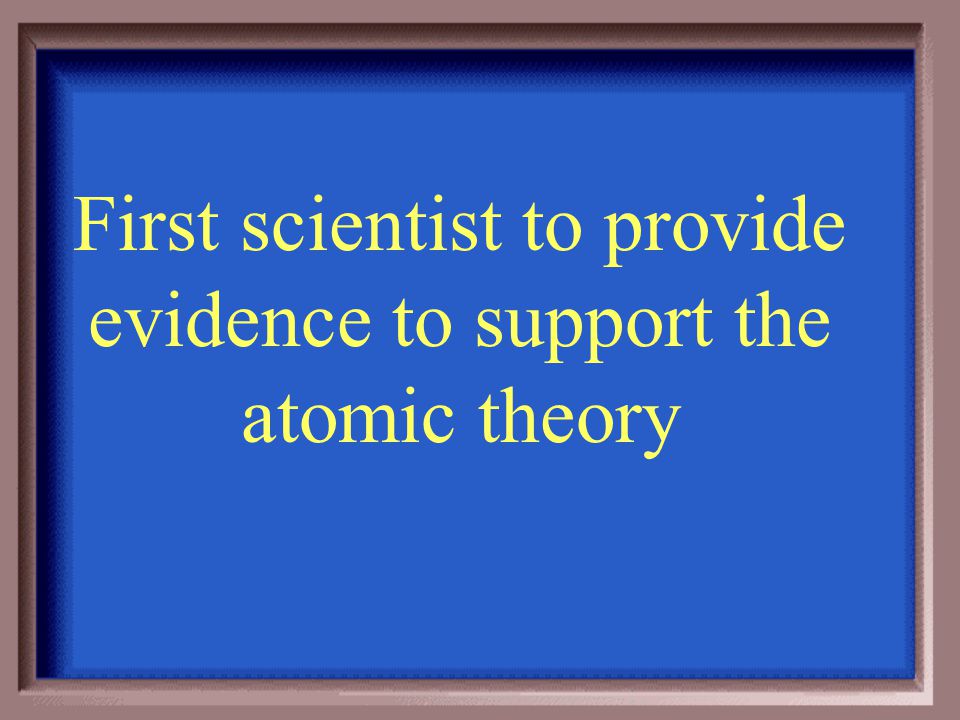 First scientist to provide evidence to support the atomic theory